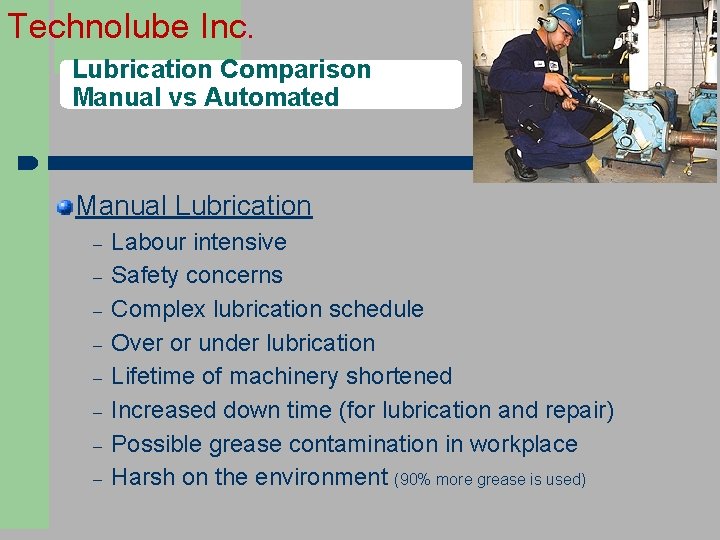 Technolube Inc.

Lubrication Comparison
Manual vs Automated

Manual Lubrication
– Labour intensive
– Safety concerns
– Complex lubrication schedule
– Over or under lubrication
– Lifetime of machinery shortened
– Increased down time (for lubrication and repair)
– Possible grease contamination in workplace
– Harsh on the environment (90% more grease is used)